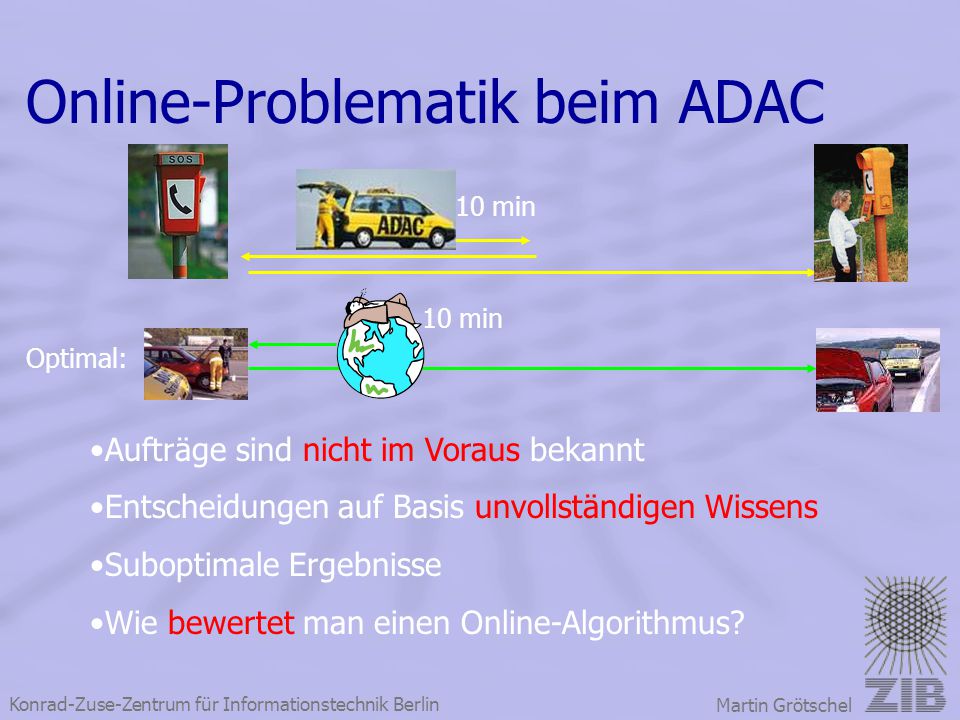 Online-Problematik beim ADAC

SOS

ADAC

10 min

10 min

Optimal:

•Aufträge sind nicht im Voraus bekannt

•Entscheidungen auf Basis unvollständigen Wissens

•Suboptimale Ergebnisse

•Wie bewertet man einen Online-Algorithmus?

Konrad-Zuse-Zentrum für Informationstechnik Berlin

Martin Grötschel

ZIB